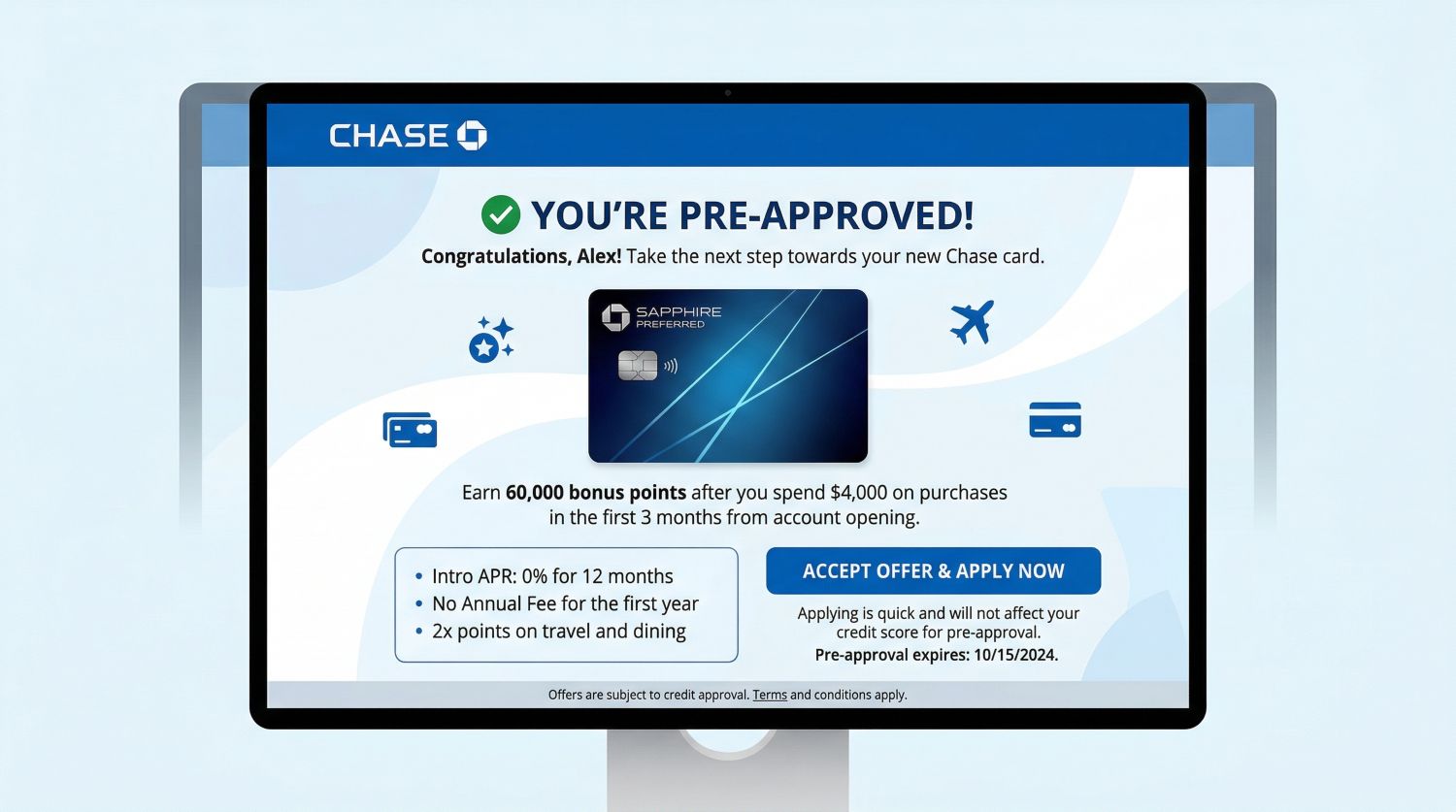 CHASE

YOU'RE PRE-APPROVED!

Congratulations, Alex! Take the next step towards your new Chase card.

SAPPHIRE
PREFERRED

Earn 60,000 bonus points after you spend $4,000 on purchases in the first 3 months from account opening.

• Intro APR: 0% for 12 months
• No Annual Fee for the first year
• 2x points on travel and dining

ACCEPT OFFER & APPLY NOW

Applying is quick and will not affect your credit score for pre-approval.
Pre-approval expires: 10/15/2024.

Offers are subject to credit approval. Terms and conditions apply.